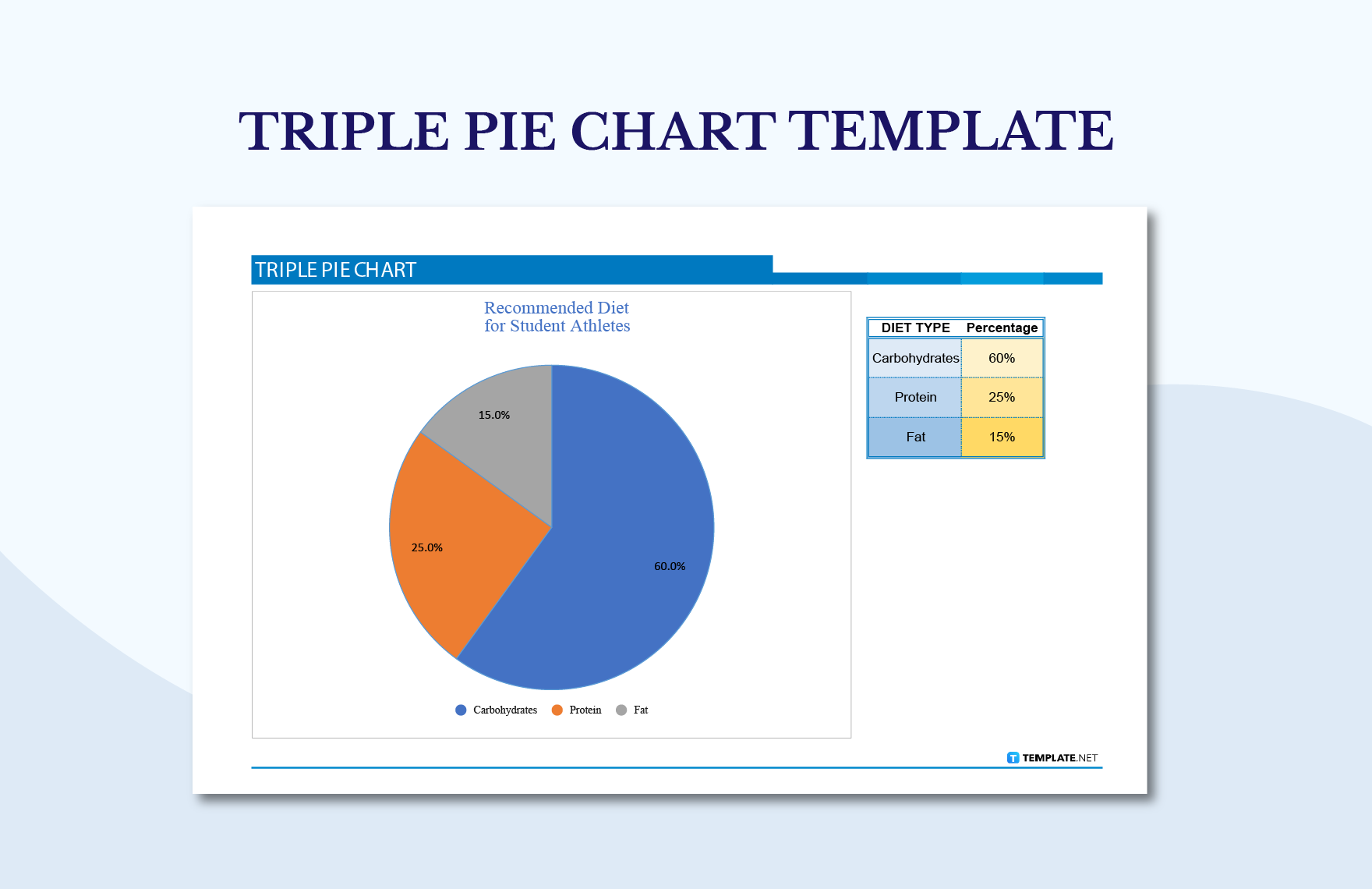 TRIPLE PIE CHART TEMPLATE

TRIPLE PIE CHART

Recommended Diet
for Student Athletes

15.0%

25.0%

60.0%

Carbohydrates Protein Fat

| DIET TYPE | Percentage |
|---|---|
| Carbohydrates | 60% |
| Protein | 25% |
| Fat | 15% |

TEMPLATE.NET